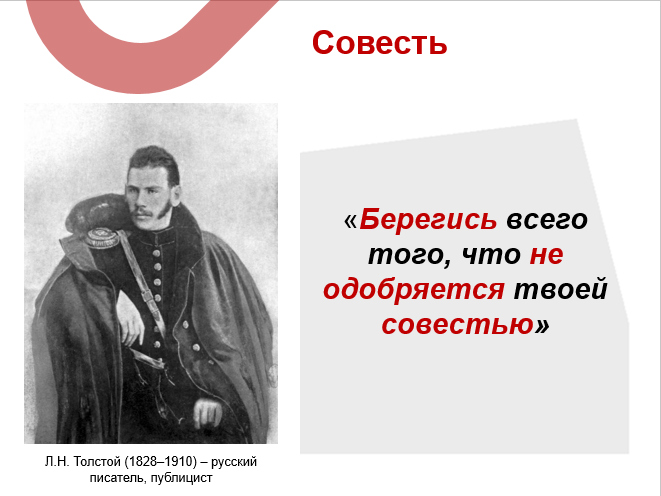 Совесть

«Берегись всего того, что не одобряется твоей совестью»

Л.Н. Толстой (1828–1910) – русский писатель, публицист